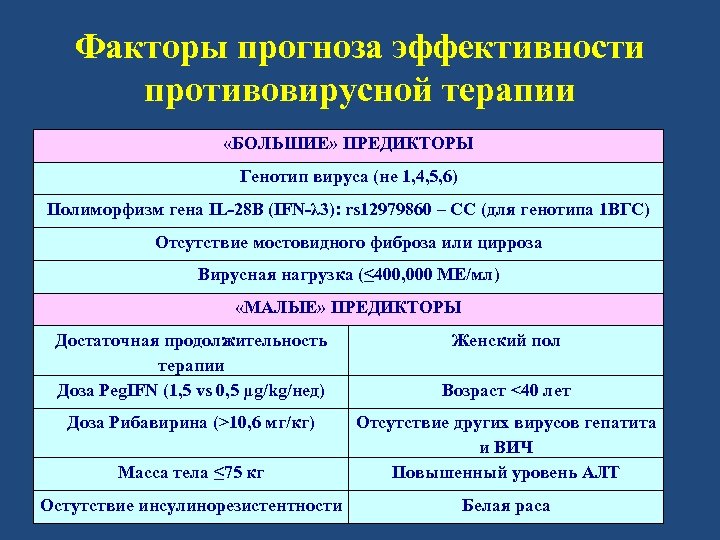 Факторы прогноза эффективности противовирусной терапии

| «БОЛЬШИЕ» ПРЕДИКТОРЫ | |
|---|---|
| Генотип вируса (не 1,4,5,6) | |
| Полиморфизм гена IL-28B (IFN-λ3): rs12979860 – CC (для генотипа 1ВГС) | |
| Отсутствие мостовидного фиброза или цирроза | |
| Вирусная нагрузка (≤400,000 МЕ/мл) | |
| «МАЛЫЕ» ПРЕДИКТОРЫ | |
| Достаточная продолжительность терапии | Женский пол |
| Доза PegIFN (1,5 vs 0,5 μg/kg/нед) | Возраст <40 лет |
| Доза Рибавирина (>10,6 мг/кг) | Отсутствие других вирусов гепатита и ВИЧ |
| Масса тела ≤75 кг | Повышенный уровень АЛТ |
| Остутствие инсулинорезистентности | Белая раса |